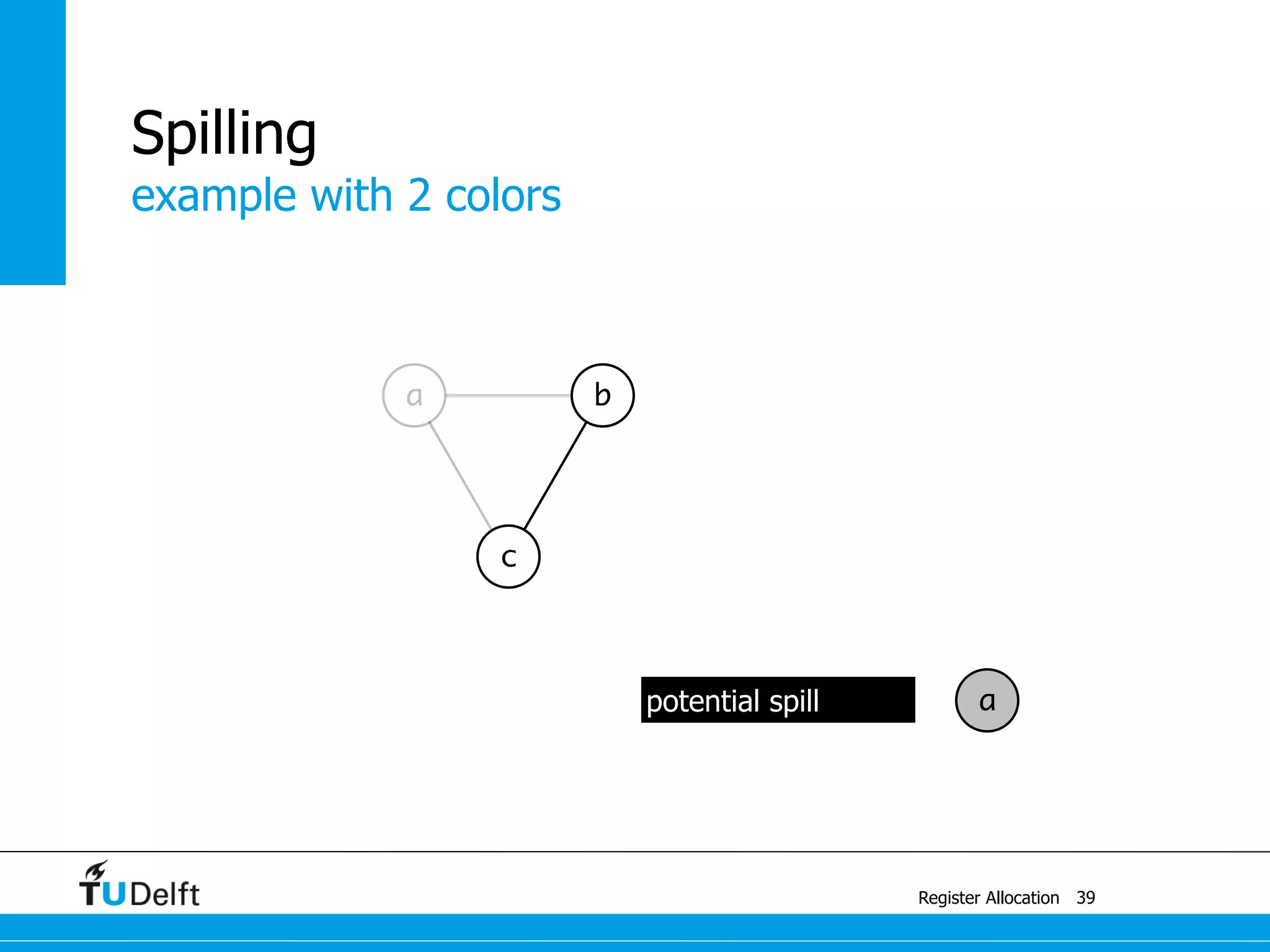 Spilling
example with 2 colors

a
b
c

potential spill
a

TUDelft

Register Allocation 39